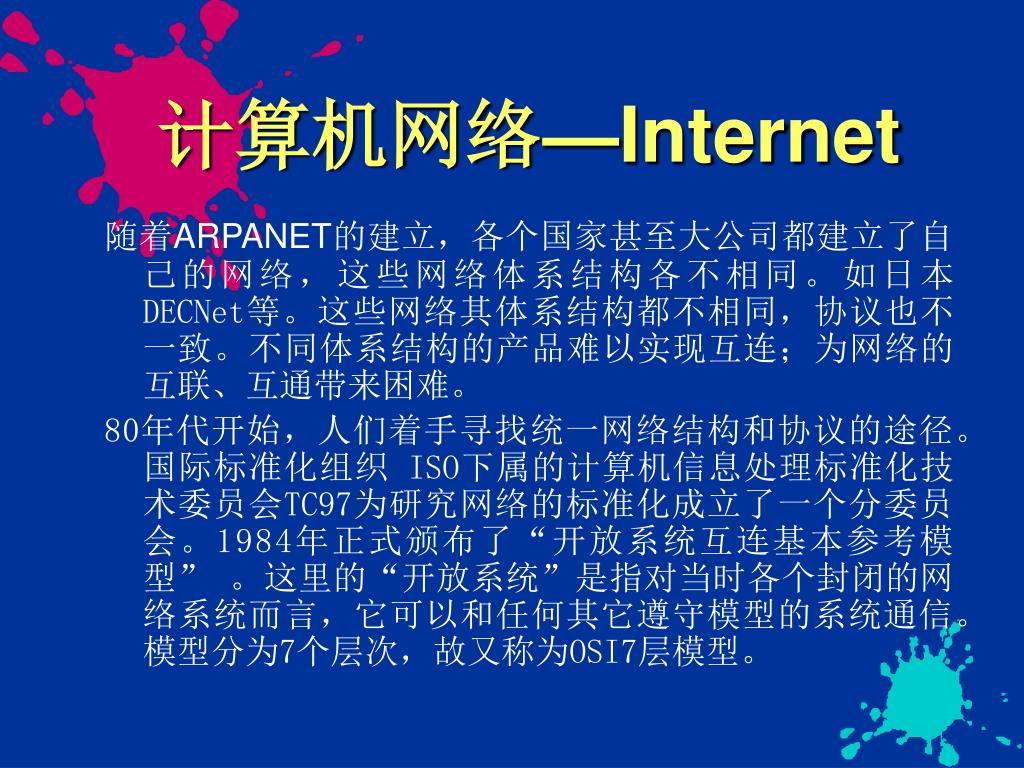 计算机网络—Internet

随着ARPANET的建立，各个国家甚至大公司都建立了自己的网络，这些网络体系结构各不相同。如日本DECNet等。这些网络其体系结构都不相同，协议也不一致。不同体系结构的产品难以实现互连；为网络的互联、互通带来困难。

80年代开始，人们着手寻找统一网络结构和协议的途径。国际标准化组织 ISO下属的计算机信息处理标准化技术委员会TC97为研究网络的标准化成立了一个分委员会。1984年正式颁布了“开放系统互连基本参考模型” 。这里的“开放系统”是指对当时各个封闭的网络系统而言，它可以和任何其它遵守模型的系统通信。模型分为7个层次，故又称为OSI7层模型。